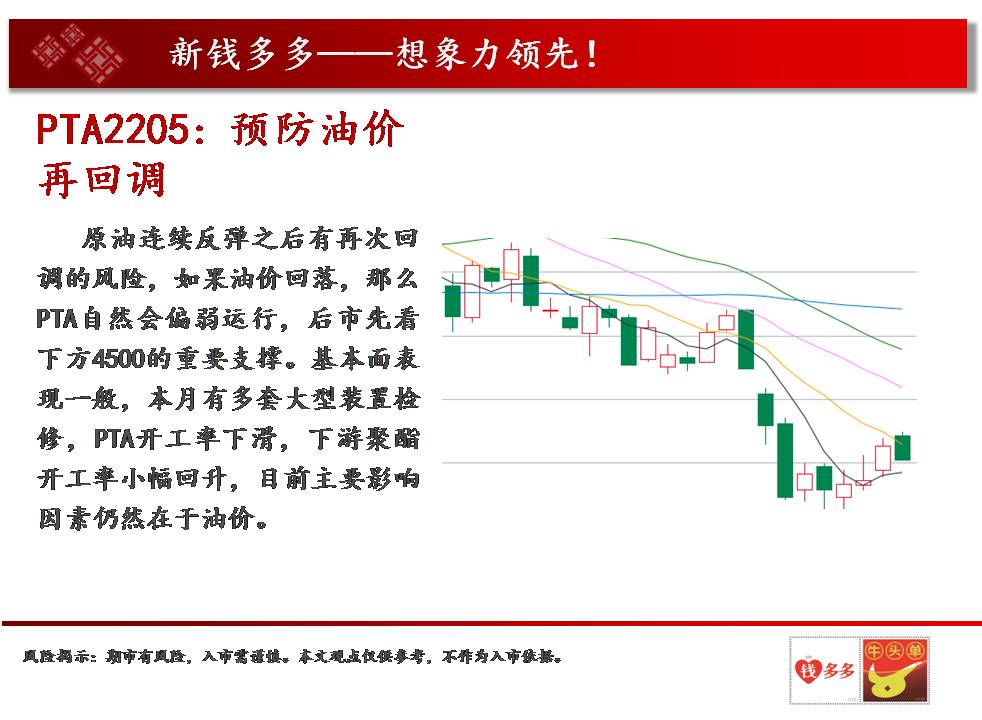 新钱多多——想象力领先！

PTA2205：预防油价再回调

原油连续反弹之后有再次回调的风险，如果油价回落，那么PTA自然会偏弱运行，后市先看下方4500的重要支撑。基本面表现一般，本月有多套大型装置检修，PTA开工率下滑，下游聚酯开工率小幅回升，目前主要影响因素仍然在于油价。

风险揭示：期市有风险，入市需谨慎。本文观点仅供参考，不作为入市依据。

钱多多 牛头单